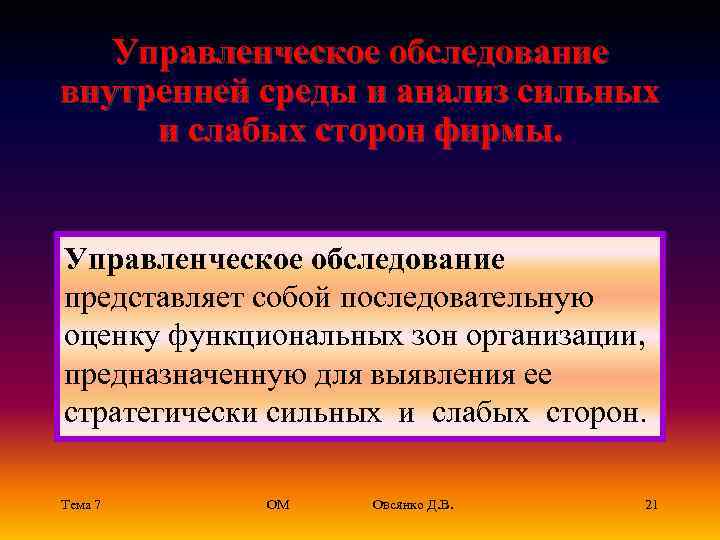 Управленческое обследование внутренней среды и анализ сильных и слабых сторон фирмы.

Управленческое обследование представляет собой последовательную оценку функциональных зон организации, предназначенную для выявления ее стратегически сильных и слабых сторон.

Тема 7

ОМ

Овсянко Д.В.

21